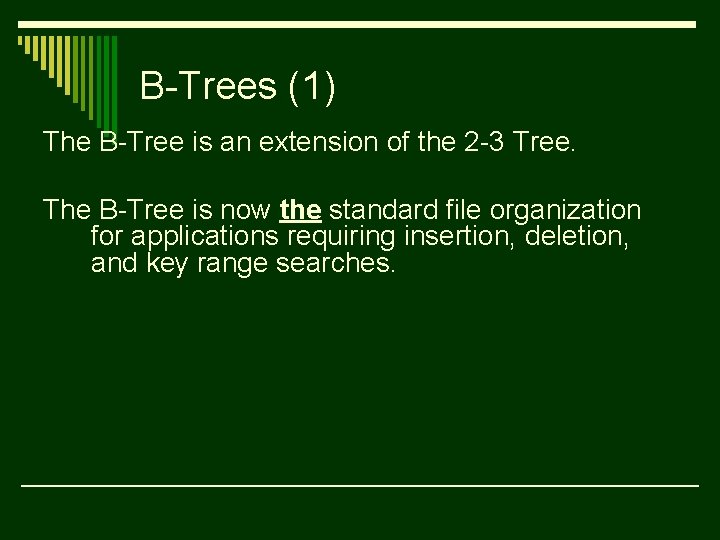 B-Trees (1)

The B-Tree is an extension of the 2-3 Tree.

The B-Tree is now the standard file organization for applications requiring insertion, deletion, and key range searches.